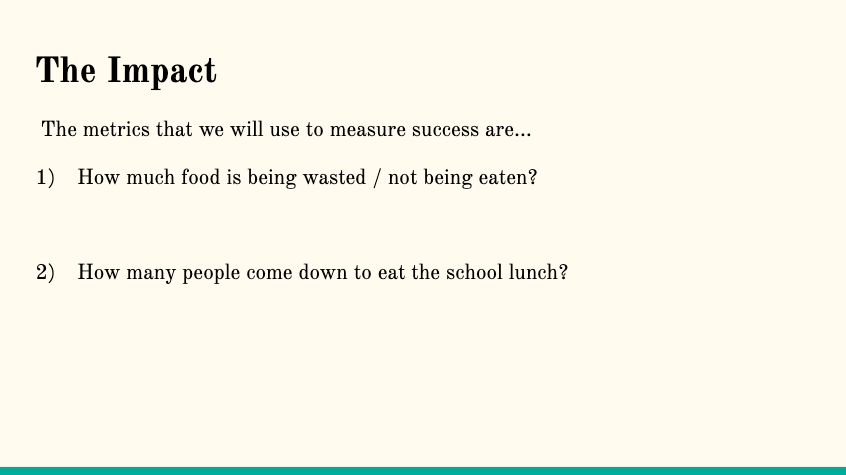 The Impact

The metrics that we will use to measure success are...

1) How much food is being wasted / not being eaten?

2) How many people come down to eat the school lunch?